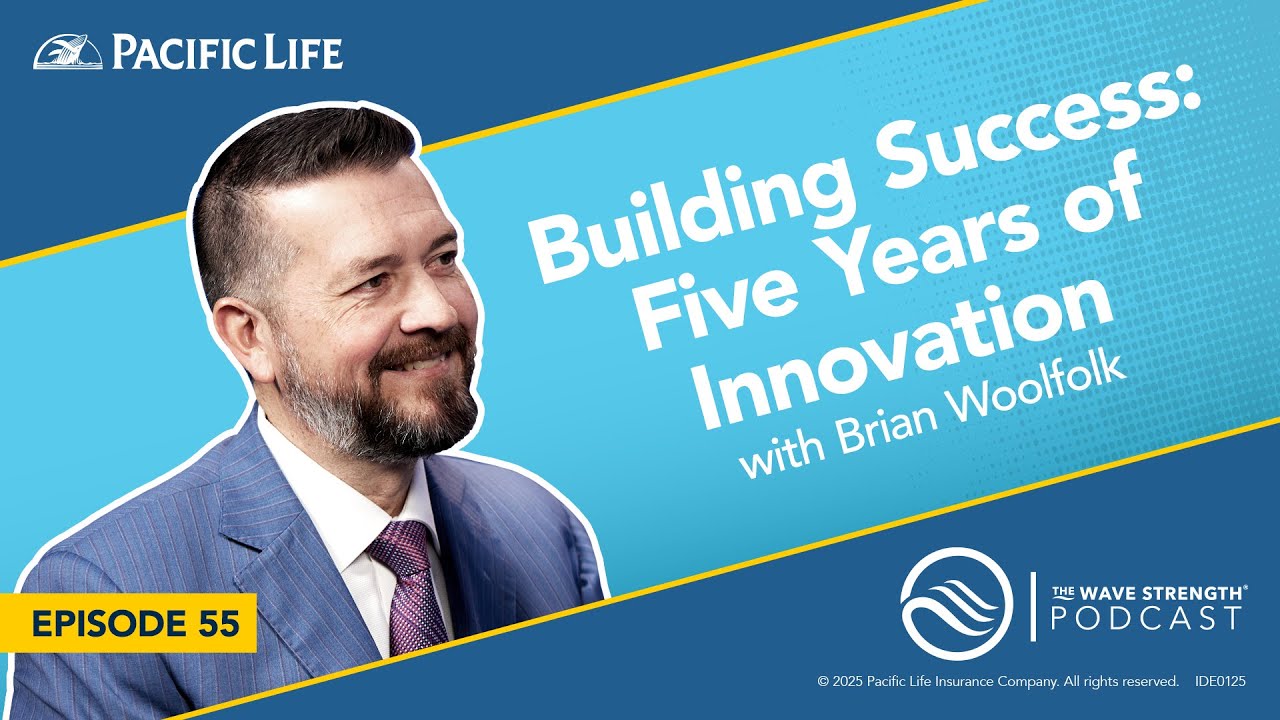 PACIFIC LIFE

Building Success: Five Years of Innovation
with Brian Woolfolk

EPISODE 55

THE WAVE STRENGTH® PODCAST

© 2025 Pacific Life Insurance Company. All rights reserved. IDE0125